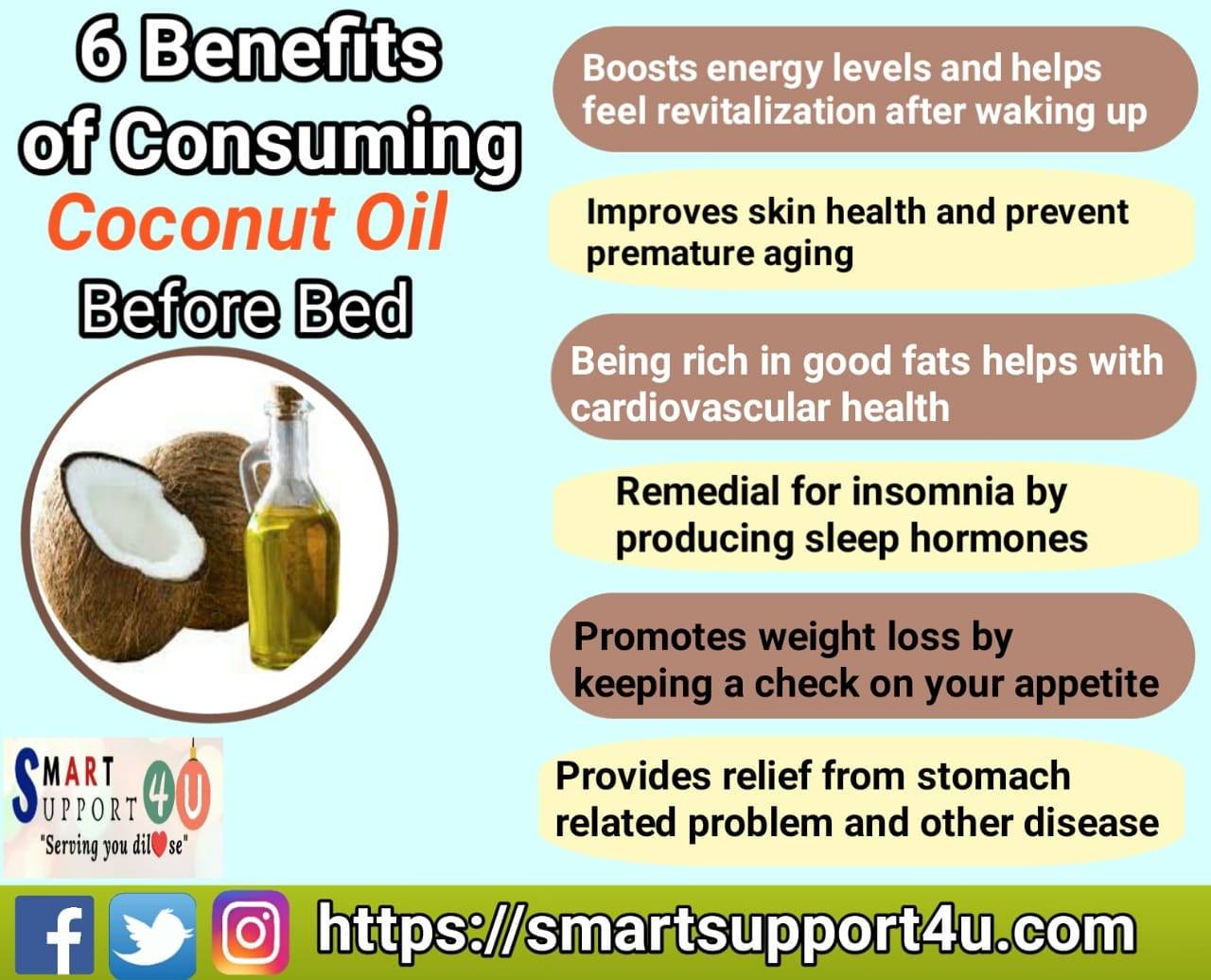 6 Benefits of Consuming Coconut Oil Before Bed

Boosts energy levels and helps feel revitalization after waking up

Improves skin health and prevent premature aging

Being rich in good fats helps with cardiovascular health

Remedial for insomnia by producing sleep hormones

Promotes weight loss by keeping a check on your appetite

Provides relief from stomach related problem and other disease

SMART SUPPORT 4U
"Serving you dil se"

https://smartsupport4u.com